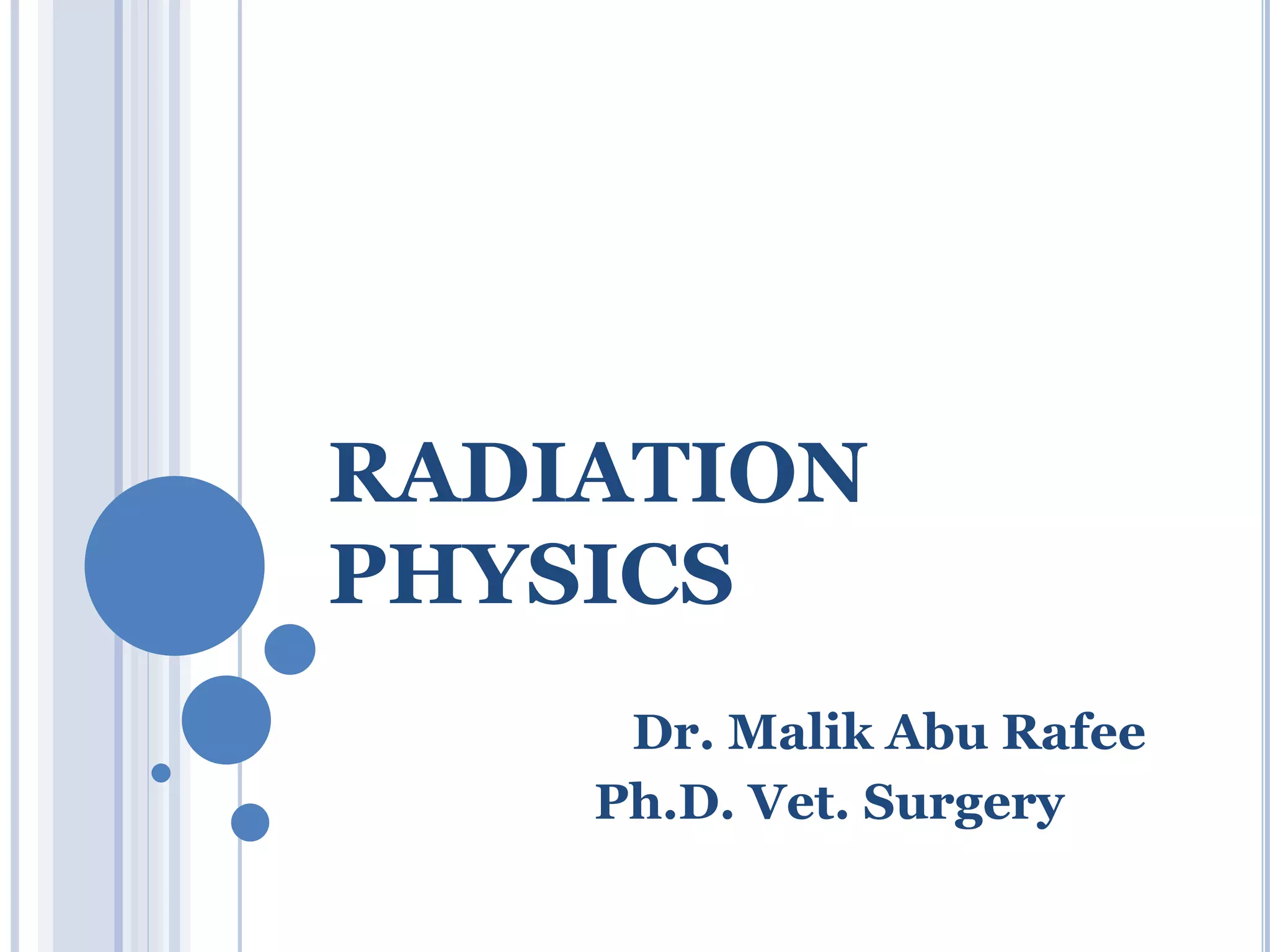 RADIATION PHYSICS

Dr. Malik Abu Rafee
Ph.D. Vet. Surgery